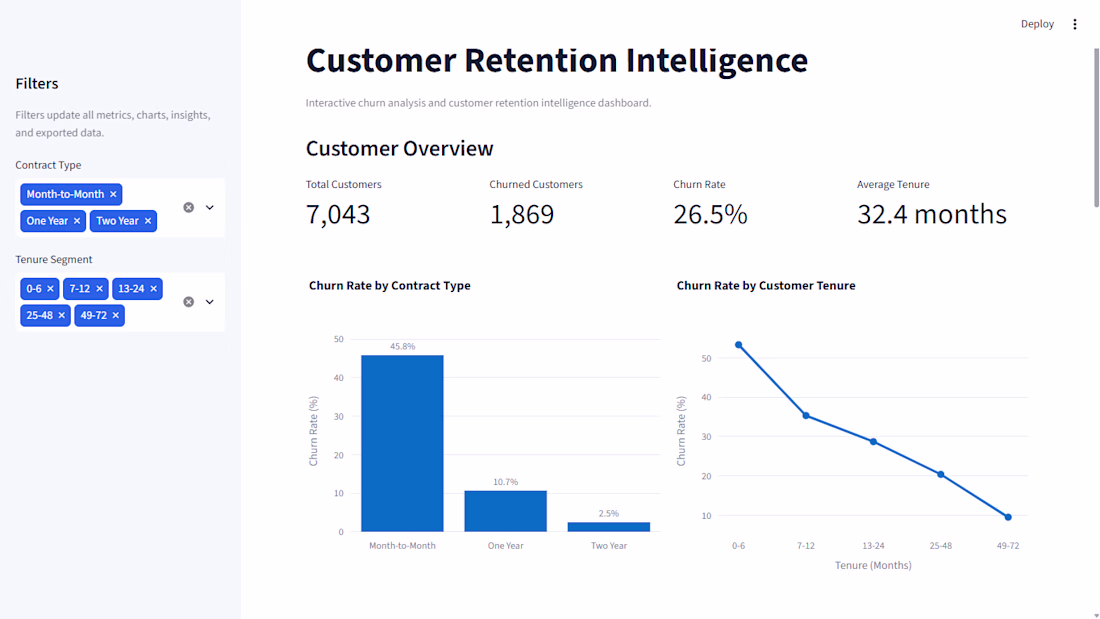 Filters

Filters update all metrics, charts, insights, and exported data.

Contract Type

Month-to-Month ×
One Year × Two Year ×

Tenure Segment

0-6 × 7-12 × 13-24 ×
25-48 × 49-72 ×

Deploy

Customer Retention Intelligence

Interactive churn analysis and customer retention intelligence dashboard.

Customer Overview

Total Customers
7,043

Churned Customers
1,869

Churn Rate
26.5%

Average Tenure
32.4 months

Churn Rate by Contract Type

Churn Rate (%)
50
40
30
20
10
0
45.8%
10.7%
2.5%
Month-to-Month
One Year
Two Year

Churn Rate by Customer Tenure

Churn Rate (%)
50
40
30
20
10
0-6
7-12
13-24
25-48
49-72
Tenure (Months)